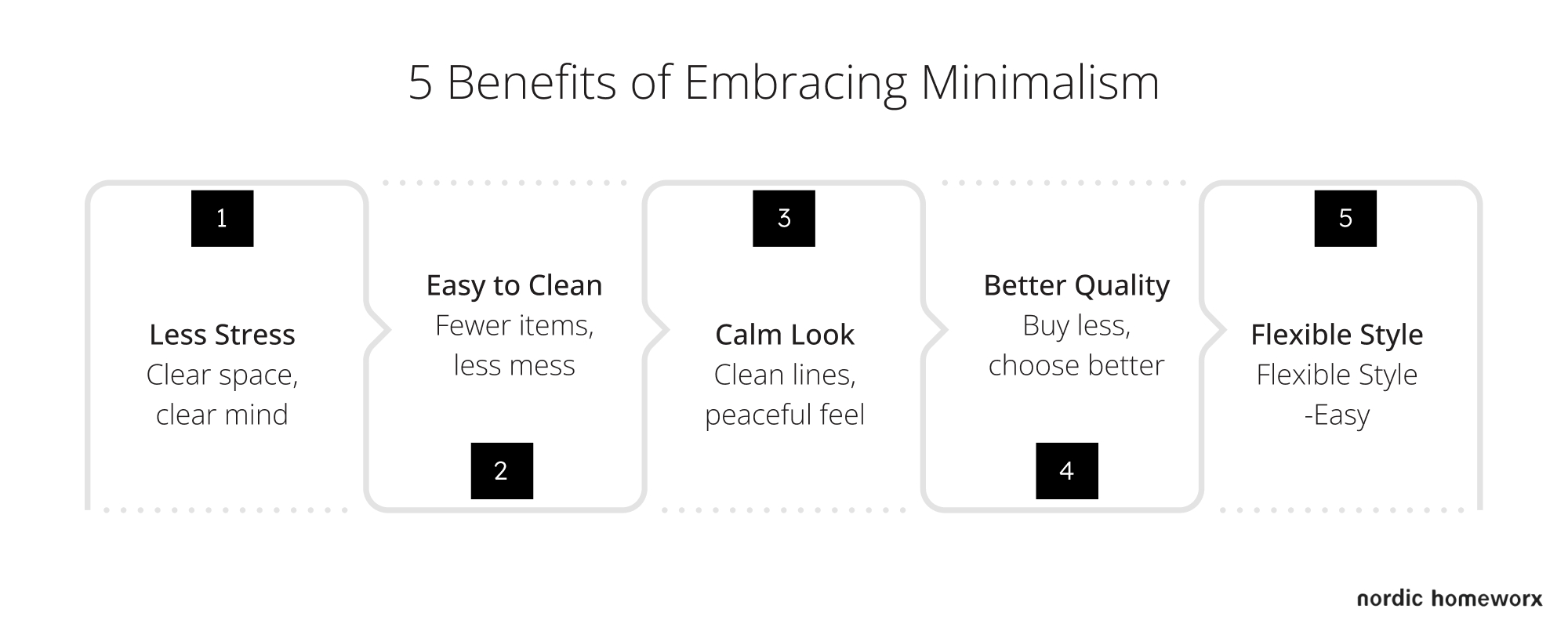 5 Benefits of Embracing Minimalism

1

Less Stress
Clear space, clear mind

Easy to Clean
Fewer items, less mess

2

3

Calm Look
Clean lines, peaceful feel

Better Quality
Buy less, choose better

4

5

Flexible Style
Flexible Style -Easy

nordic homeworx